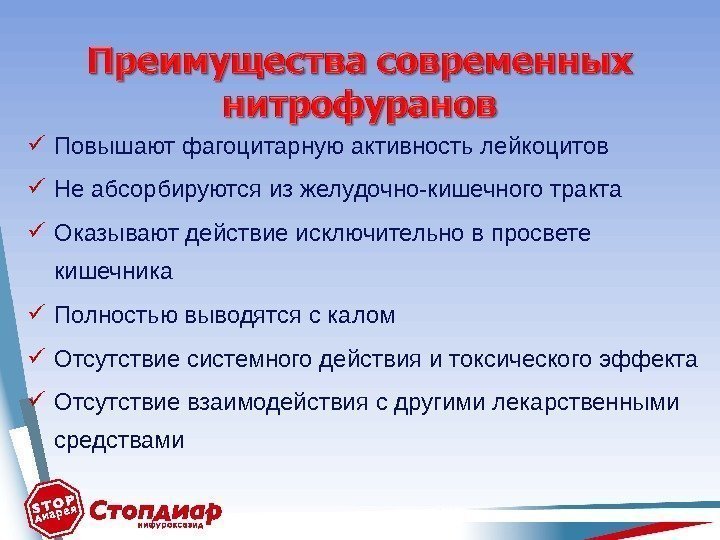 Преимущества современных нитрофуранов

✓ Повышают фагоцитарную активность лейкоцитов

✓ Не абсорбируются из желудочно-кишечного тракта

✓ Оказывают действие исключительно в просвете кишечника

✓ Полностью выводятся с калом

✓ Отсутствие системного действия и токсического эффекта

✓ Отсутствие взаимодействия с другими лекарственными средствами

STOP Диарея

Стопдиар
нифуроксазид